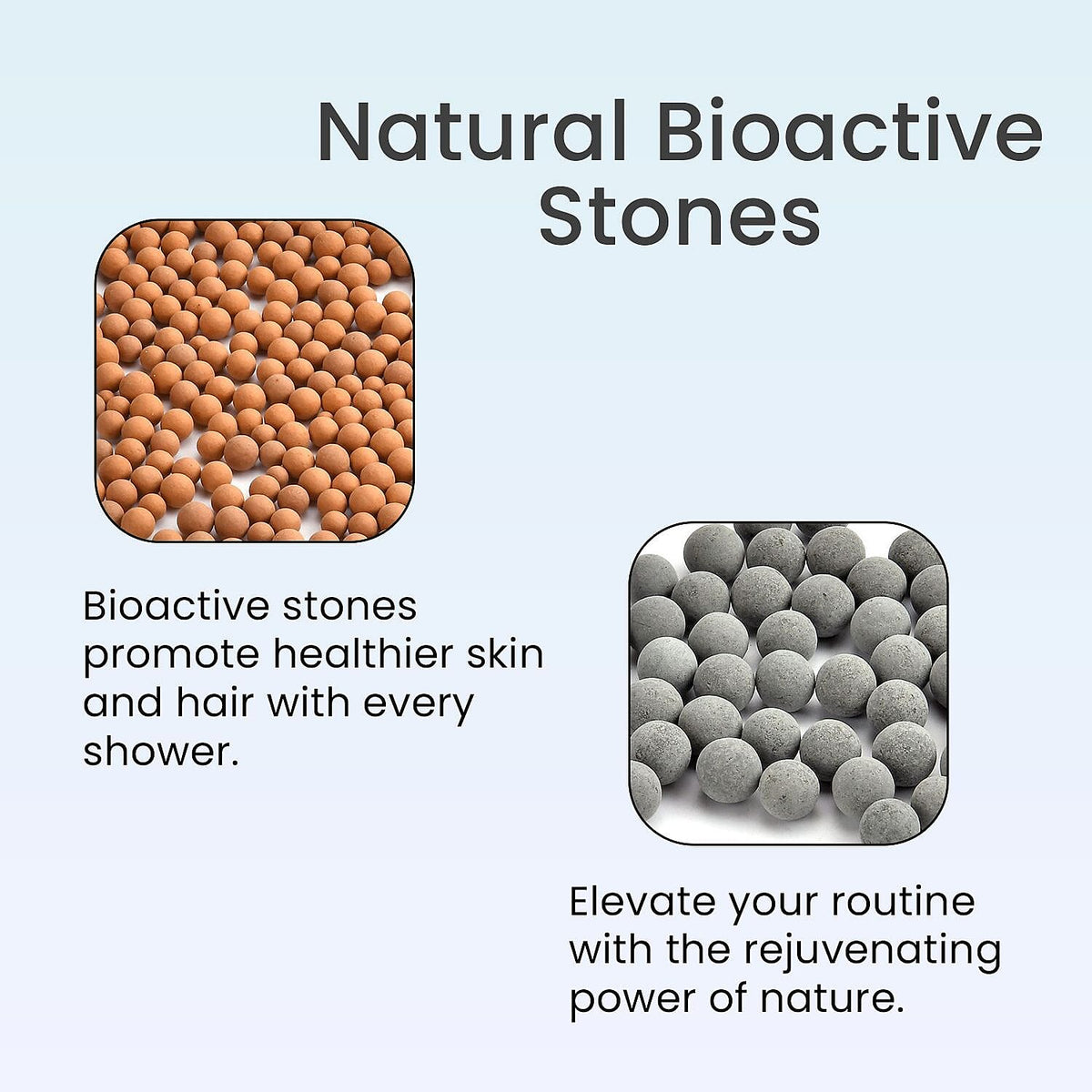 Natural Bioactive Stones

Bioactive stones promote healthier skin and hair with every shower.

Elevate your routine with the rejuvenating power of nature.